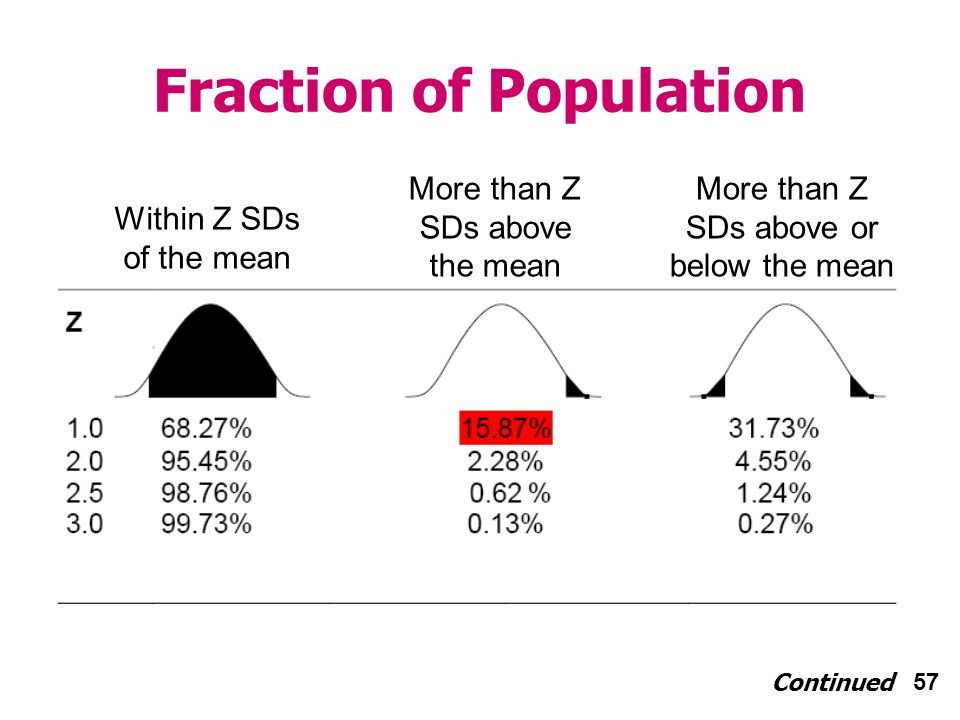 Fraction of Population

| Z | Within Z SDs of the mean | More than Z SDs above the mean | More than Z SDs above or below the mean |
|---|---|---|---|
| 1.0 | 68.27% | 15.87% | 31.73% |
| 2.0 | 95.45% | 2.28% | 4.55% |
| 2.5 | 98.76% | 0.62 % | 1.24% |
| 3.0 | 99.73% | 0.13% | 0.27% |

Continued 57